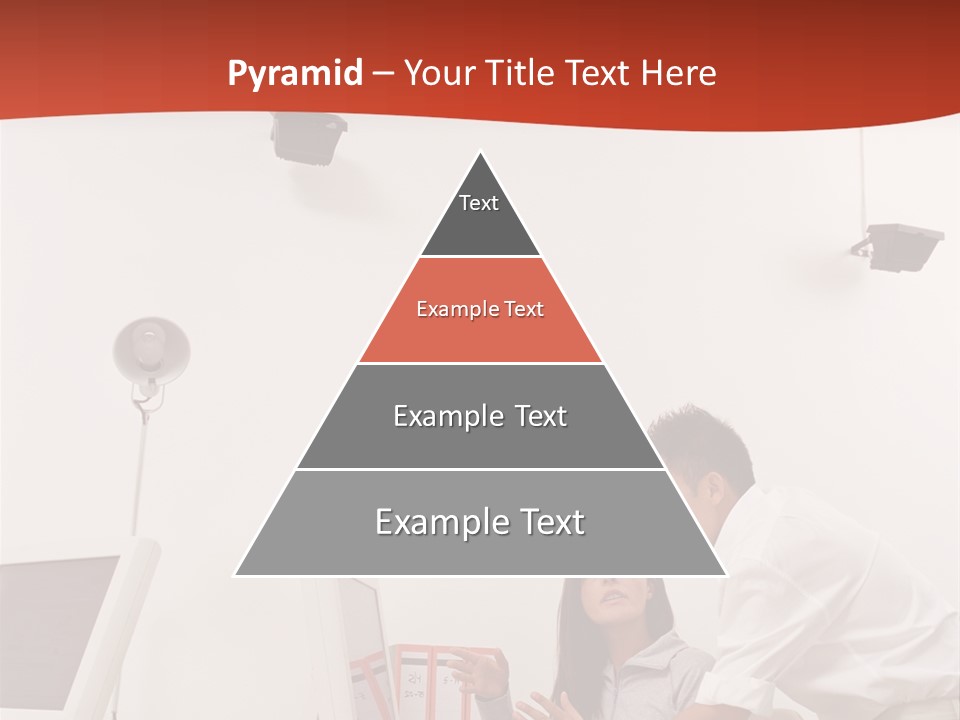 Pyramid – Your Title Text Here

Text

Example Text

Example Text

Example Text